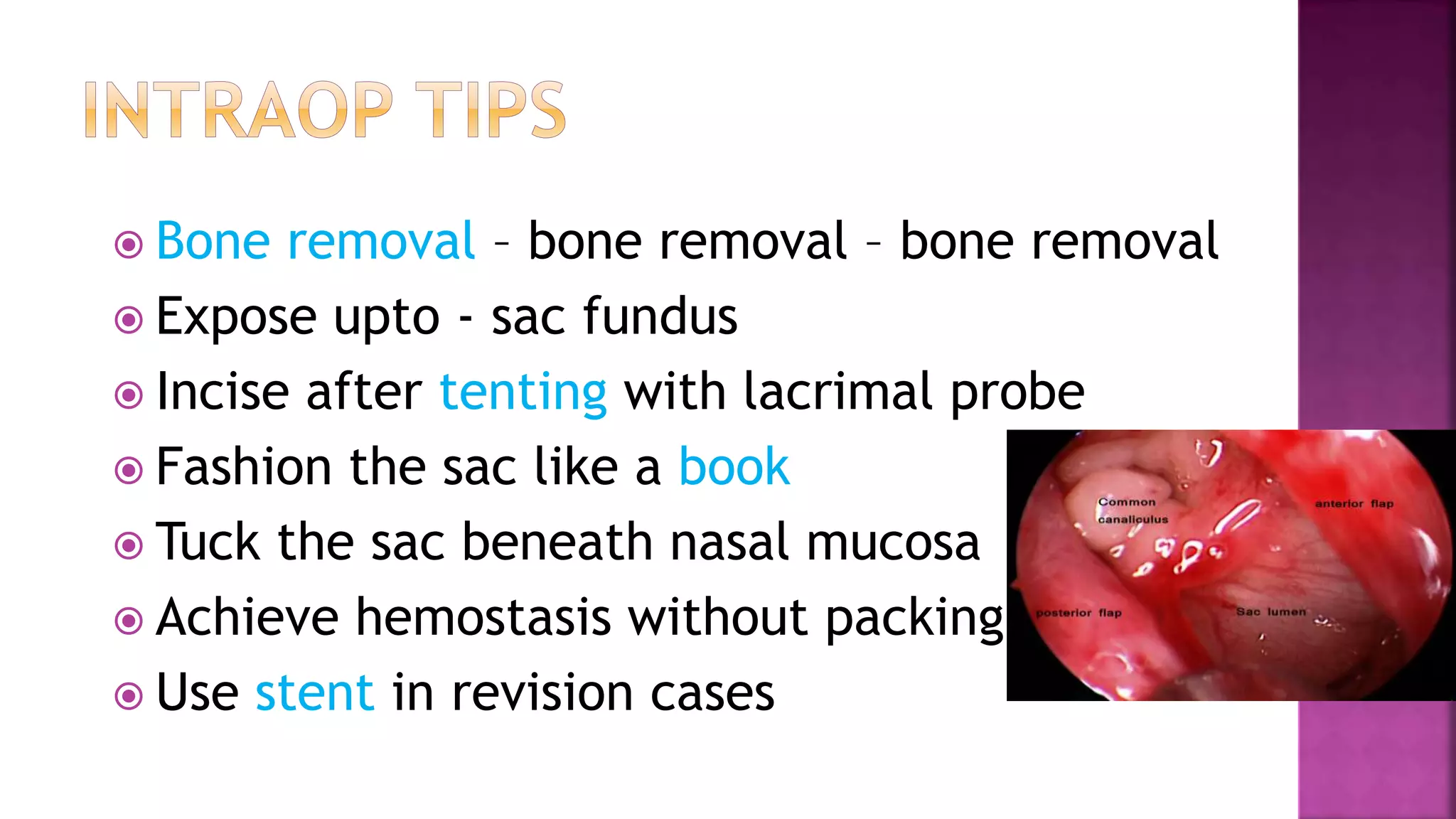 INTRAOP TIPS

Bone removal – bone removal – bone removal

Expose upto - sac fundus

Incise after tenting with lacrimal probe

Fashion the sac like a book

Tuck the sac beneath nasal mucosa

Achieve hemostasis without packing

Use stent in revision cases

Common canaliculus

anterior flap

posterior flap

Sac lumen